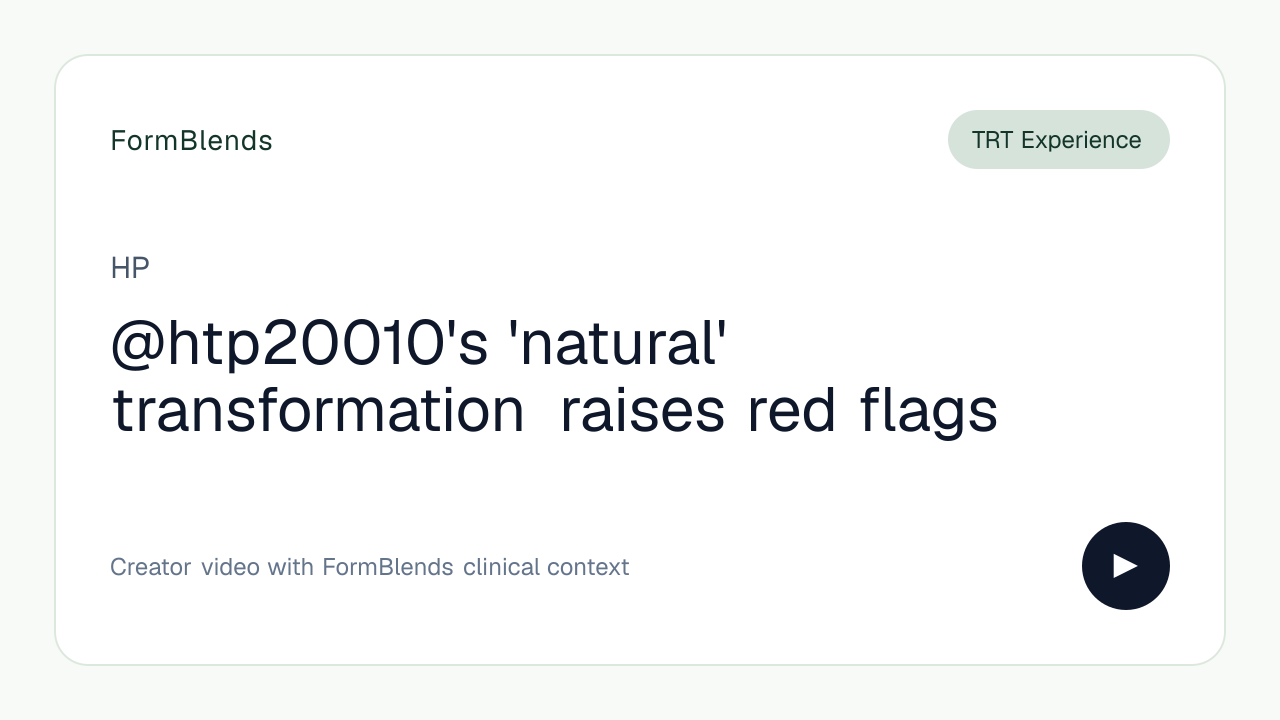 FormBlends

TRT Experience

HP

@htp20010's 'natural' transformation raises red flags

Creator video with FormBlends clinical context